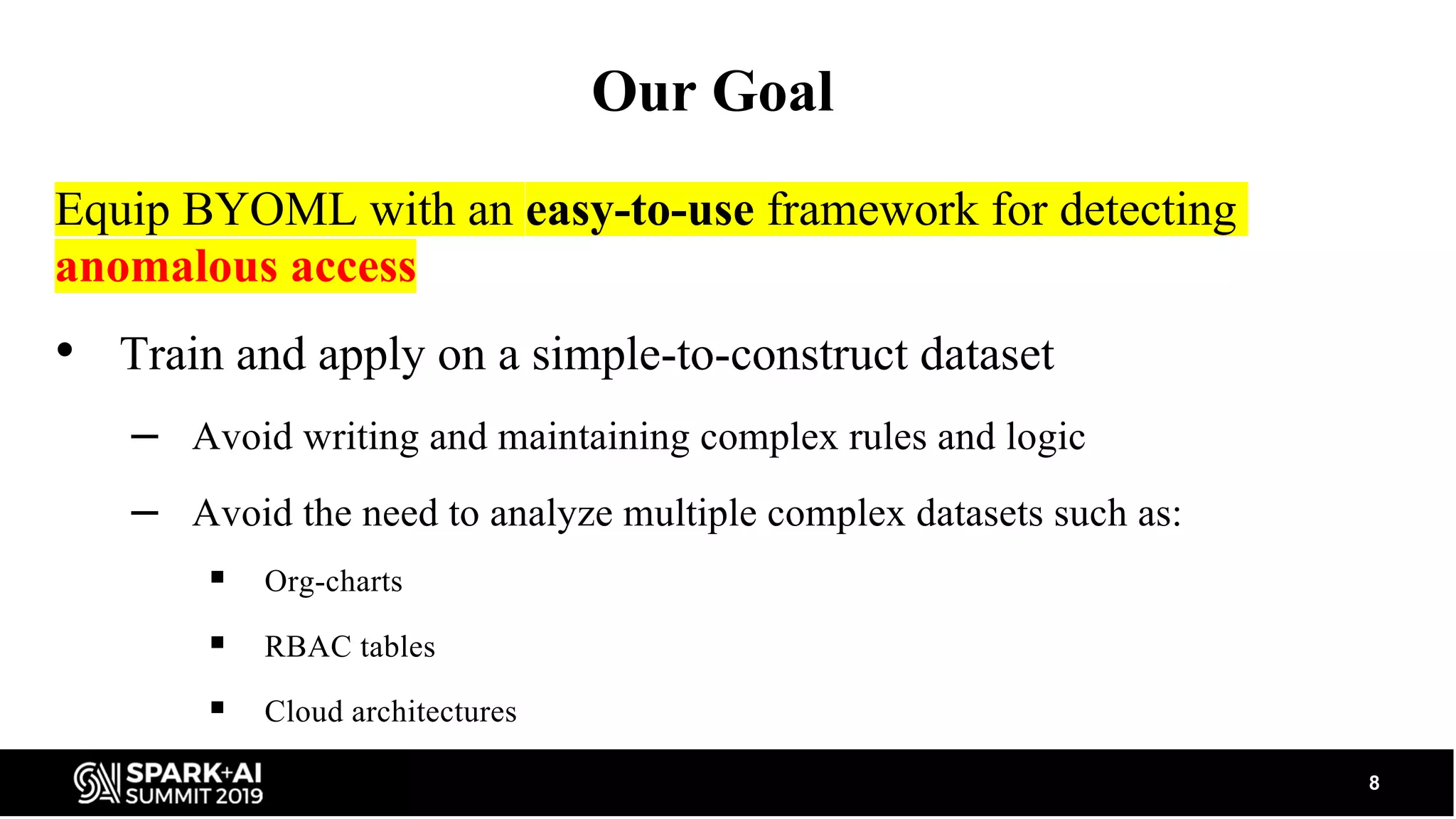 Our Goal

Equip BYOML with an easy-to-use framework for detecting anomalous access

• Train and apply on a simple-to-construct dataset

– Avoid writing and maintaining complex rules and logic

– Avoid the need to analyze multiple complex datasets such as:

▪ Org-charts

▪ RBAC tables

▪ Cloud architectures

SPARK+AI SUMMIT 2019

8